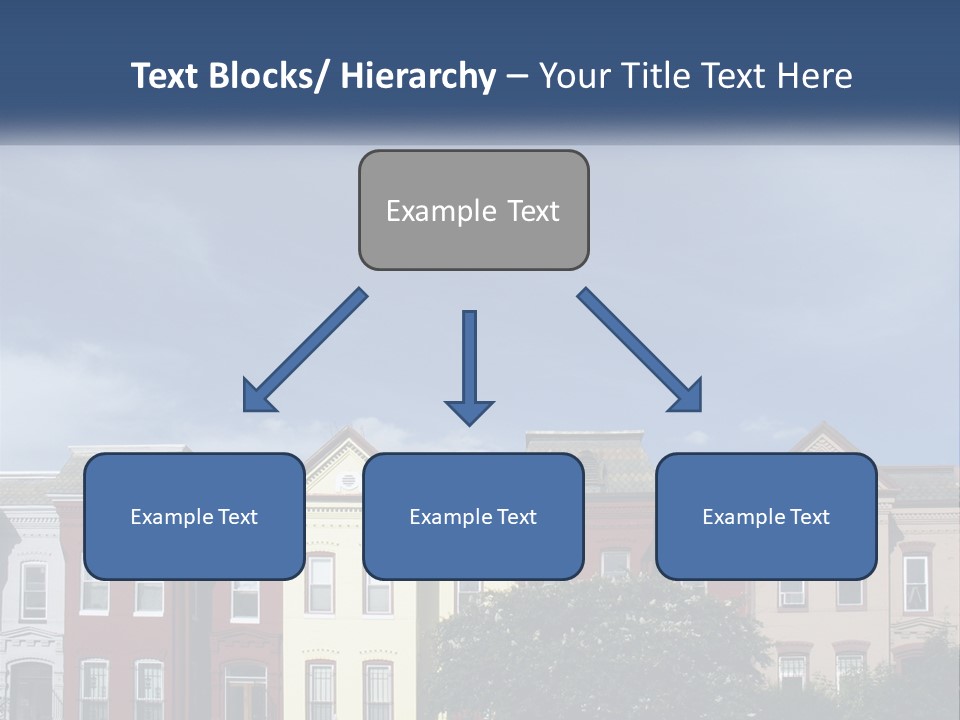 Text Blocks/ Hierarchy – Your Title Text Here

Example Text

Example Text

Example Text

Example Text